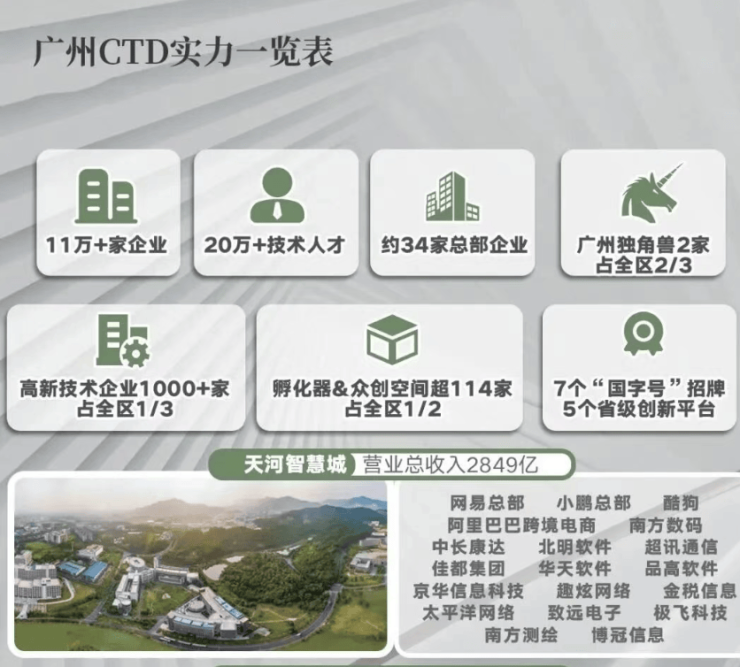 广州CTD实力一览表

11万+家企业

20万+技术人才

约34家总部企业

广州独角兽2家
占全区2/3

高新技术企业1000+家
占全区1/3

孵化器&众创空间超114家
占全区1/2

7个“国字号”招牌
5个省级创新平台

天河智慧城 营业总收入2849亿

网易总部 小鹏总部 酷狗
阿里巴巴跨境电商 南方数码
中长康达 北明软件 超讯通信
佳都集团 华天软件 品高软件
京华信息科技 趣炫网络 金税信息
太平洋网络 致远电子 极飞科技
南方测绘 博冠信息